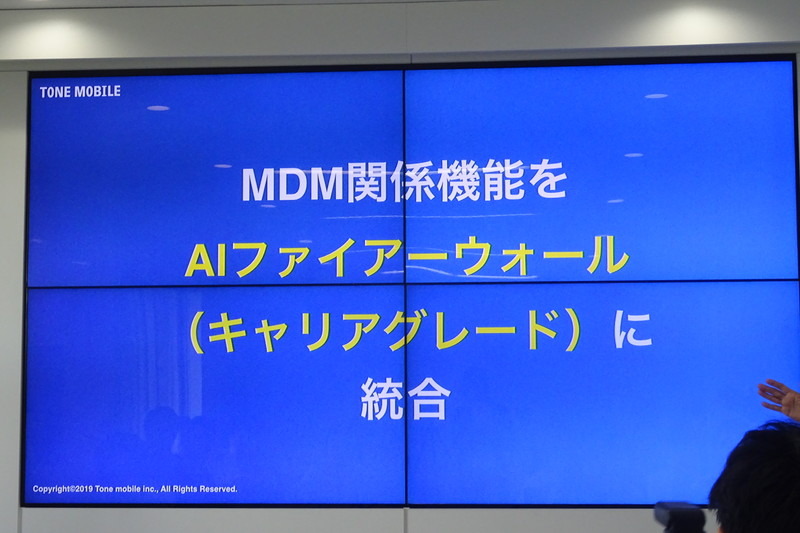 TONE MOBILE

MDM関係機能を
AIファイアーウォール
（キャリアグレード）に
統合

Copyright©2019 Tone mobile inc., All Rights Reserved.